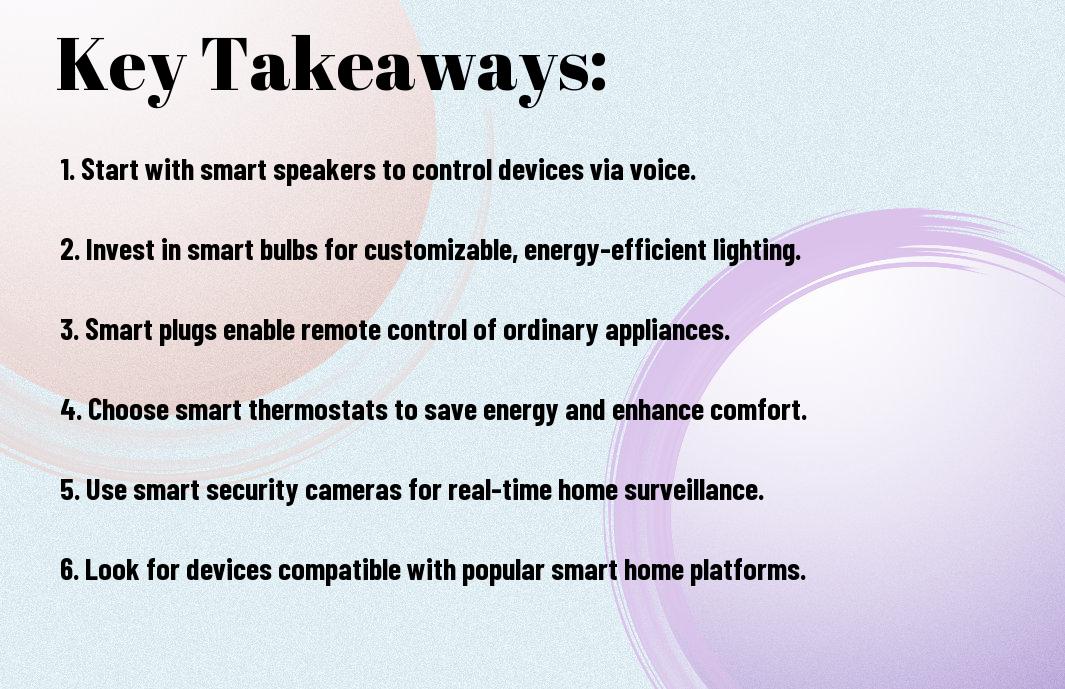 Key Takeaways:

1. Start with smart speakers to control devices via voice.

2. Invest in smart bulbs for customizable, energy-efficient lighting.

3. Smart plugs enable remote control of ordinary appliances.

4. Choose smart thermostats to save energy and enhance comfort.

5. Use smart security cameras for real-time home surveillance.

6. Look for devices compatible with popular smart home platforms.